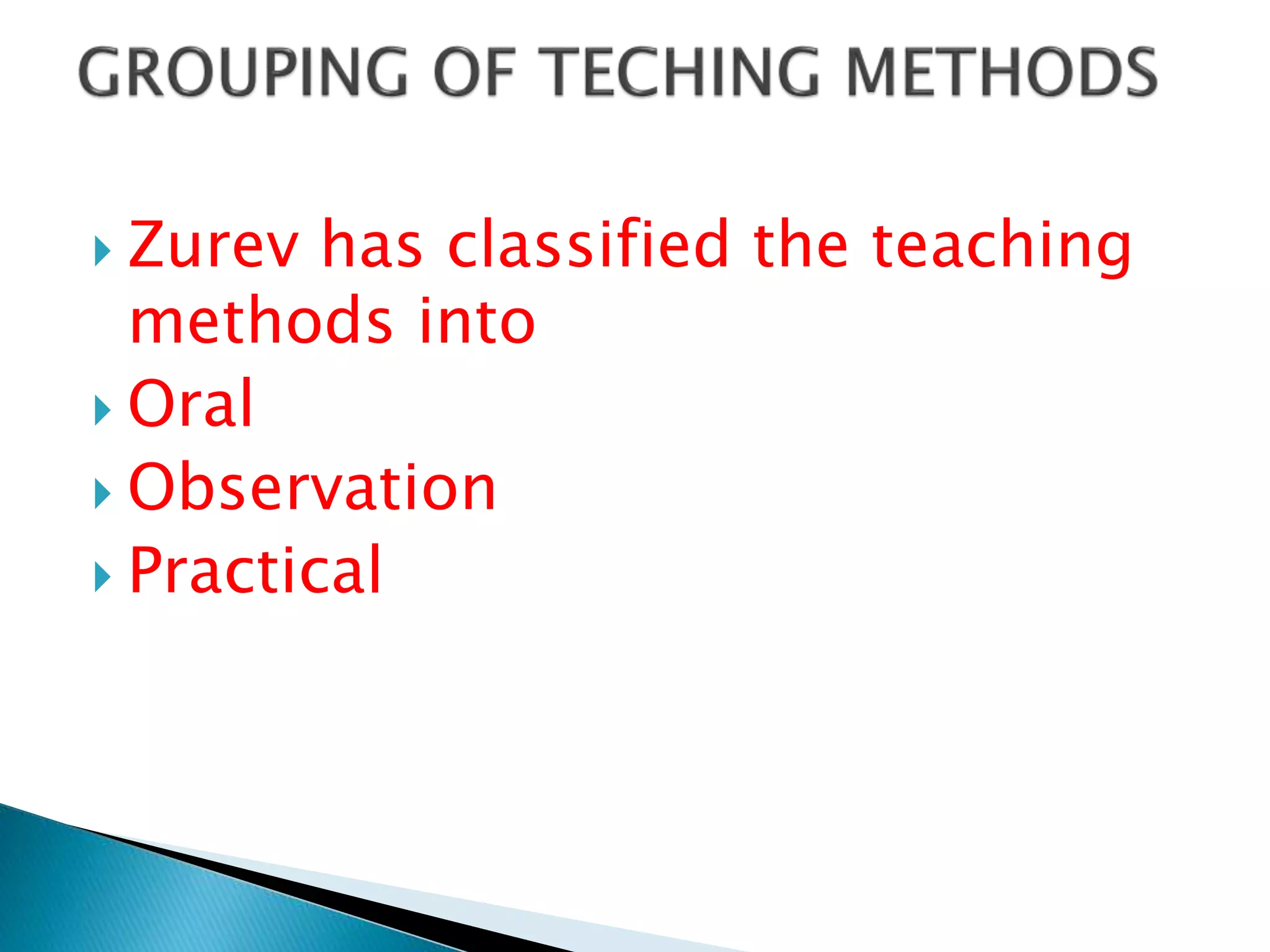 GROUPING OF TECHING METHODS

Zurev has classified the teaching methods into
Oral
Observation
Practical